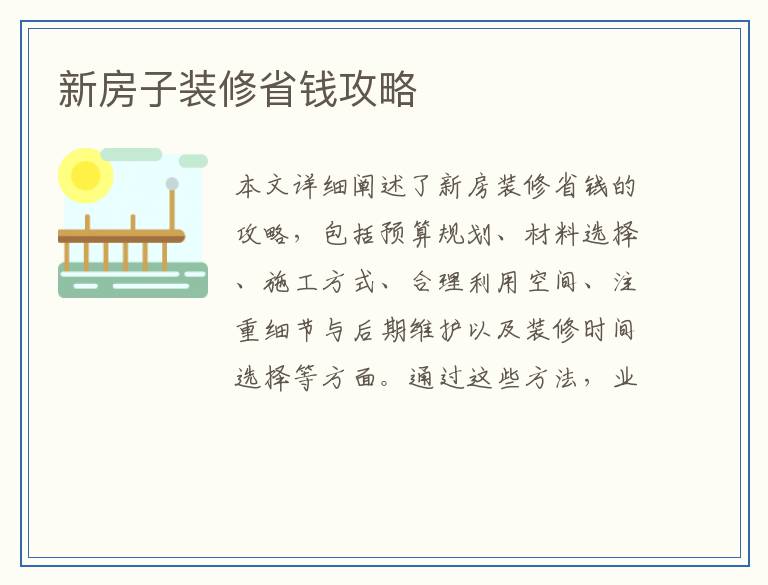 新房子装修省钱攻略

本文详细阐述了新房装修省钱的攻略，包括预算规划、材料选择、施工方式、合理利用空间、注重细节与后期维护以及装修时间选择等方面。通过这些方法，业